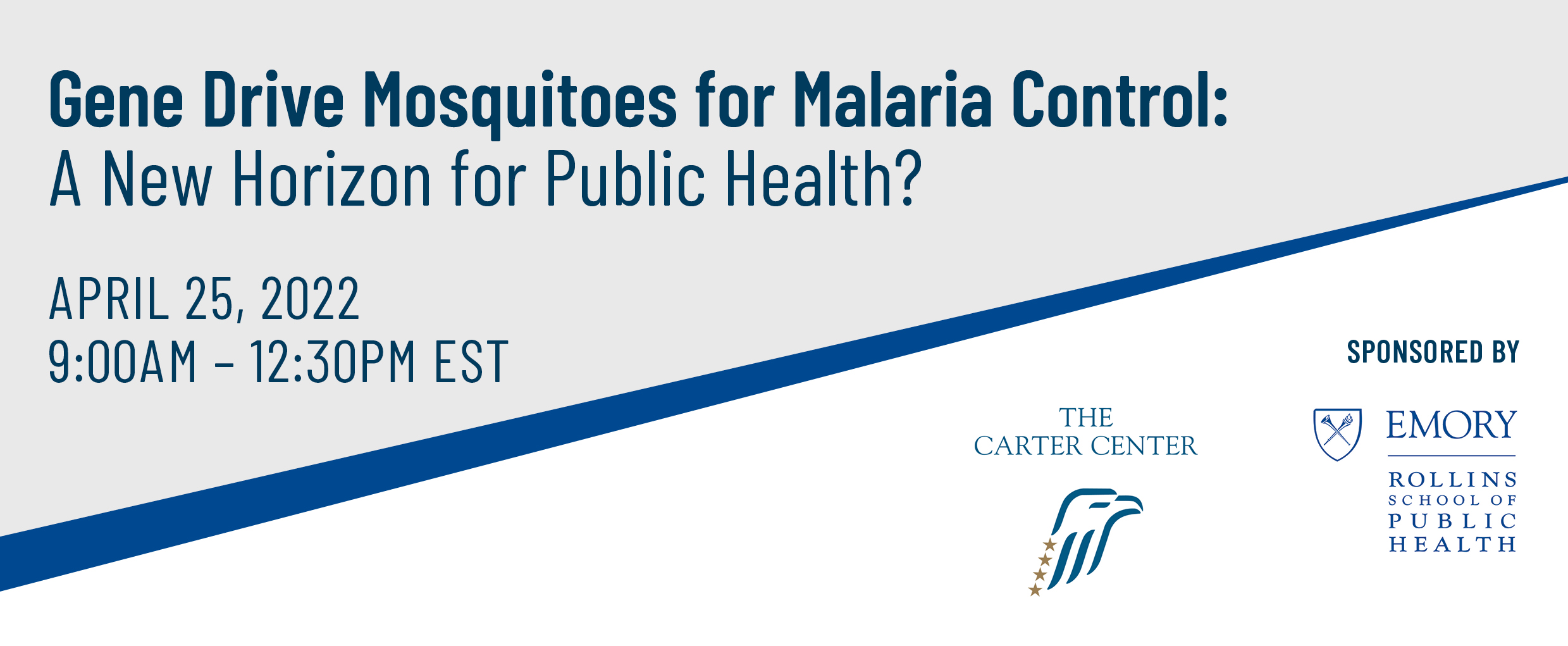 Gene Drive Mosquitoes for Malaria Control:
A New Horizon for Public Health?

APRIL 25, 2022
9:00AM – 12:30PM EST

SPONSORED BY

THE
CARTER CENTER

EMORY

ROLLINS
SCHOOL OF
PUBLIC
HEALTH